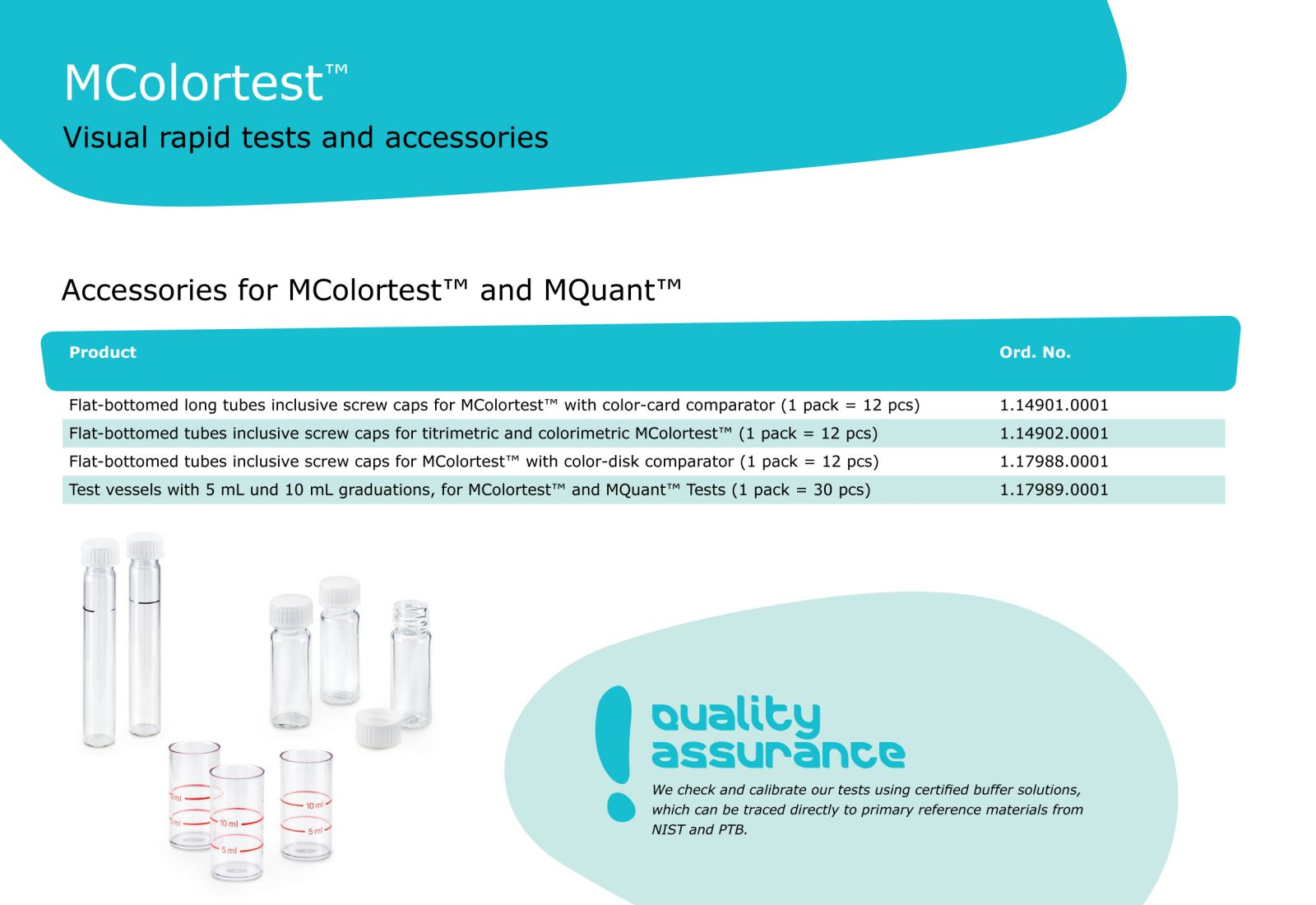 MColortest™

Visual rapid tests and accessories

Accessories for MColortest™ and MQuant™

| Product | Ord. No. |
|---|---|
| Flat-bottomed long tubes inclusive screw caps for MColortest™ with color-card comparator (1 pack = 12 pcs) | 1.14901.0001 |
| Flat-bottomed tubes inclusive screw caps for titrimetric and colorimetric MColortest™ (1 pack = 12 pcs) | 1.14902.0001 |
| Flat-bottomed tubes inclusive screw caps for MColortest™ with color-disk comparator (1 pack = 12 pcs) | 1.17988.0001 |
| Test vessels with 5 mL und 10 mL graduations, for MColortest™ and MQuant™ Tests (1 pack = 30 pcs) | 1.17989.0001 |

10 ml
5 ml
10 ml
5 ml
10 ml
5 ml

quality assurance

We check and calibrate our tests using certified buffer solutions, which can be traced directly to primary reference materials from NIST and PTB.